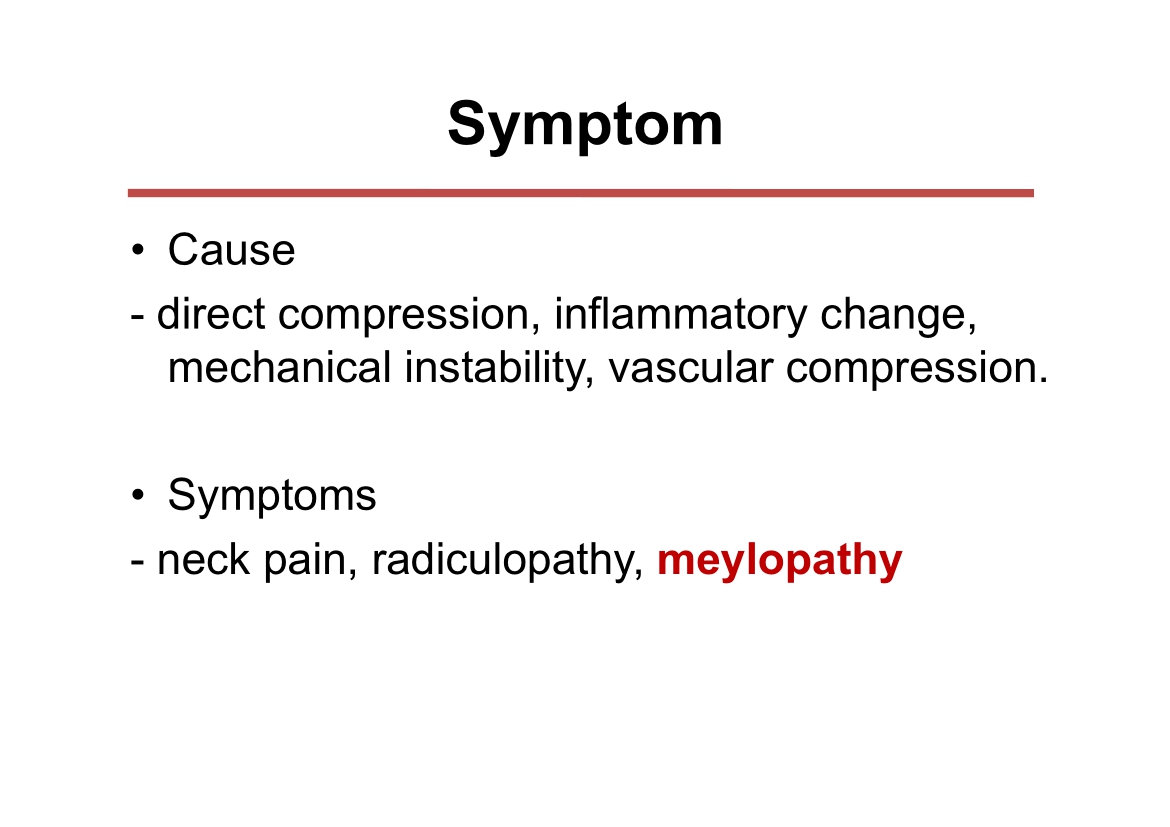 Symptom

• Cause
- direct compression, inflammatory change, mechanical instability, vascular compression.

• Symptoms
- neck pain, radiculopathy, meylopathy